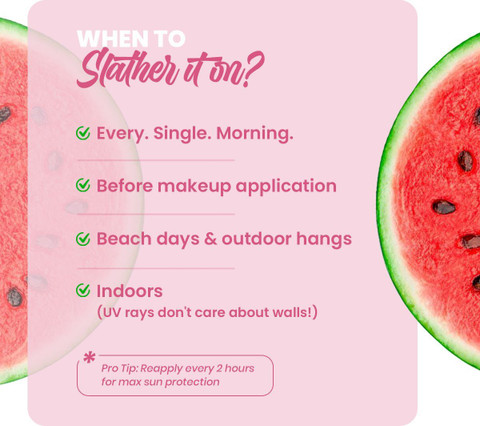 WHEN TO
Slather it on?

Every. Single. Morning.

Before makeup application

Beach days & outdoor hangs

Indoors
(UV rays don't care about walls!)

*
Pro Tip: Reapply every 2 hours for max sun protection